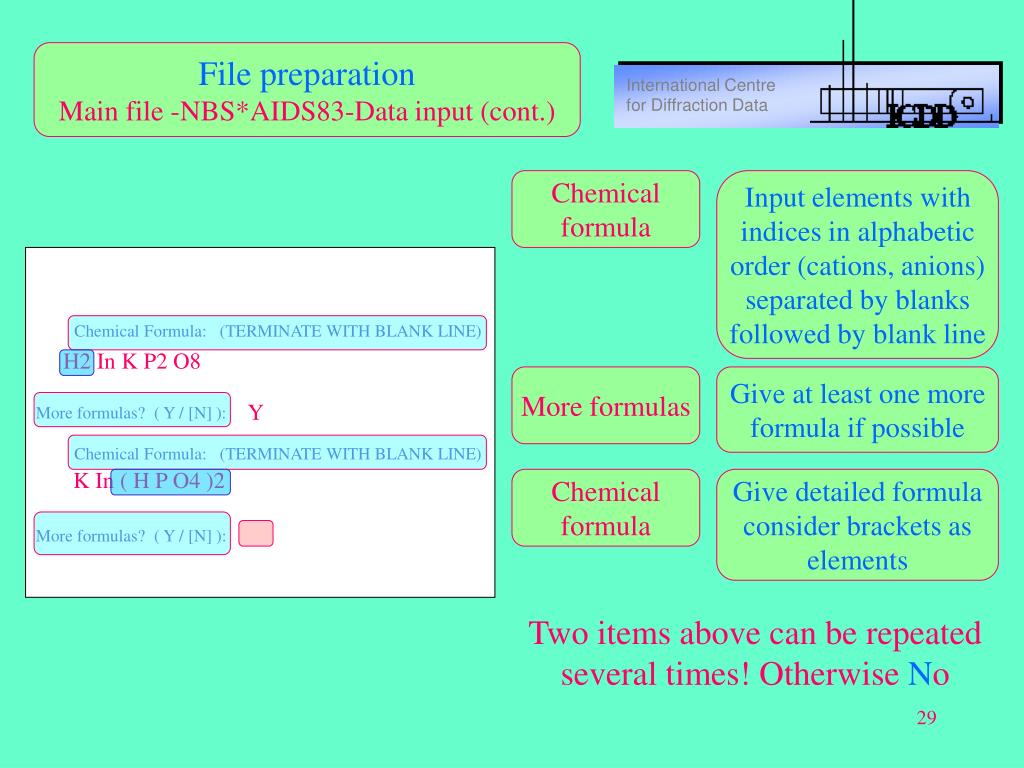 File preparation
Main file -NBS*AIDS83-Data input (cont.)

International Centre for Diffraction Data

ICDD

Chemical Formula: (TERMINATE WITH BLANK LINE)
H2 In K P2 O8

More formulas? ( Y / [N] ): Y

Chemical Formula: (TERMINATE WITH BLANK LINE)
K In ( H P O4 )2

More formulas? ( Y / [N] ):

Chemical formula

Input elements with indices in alphabetic order (cations, anions) separated by blanks followed by blank line

More formulas

Give at least one more formula if possible

Chemical formula

Give detailed formula consider brackets as elements

Two items above can be repeated several times! Otherwise No

29